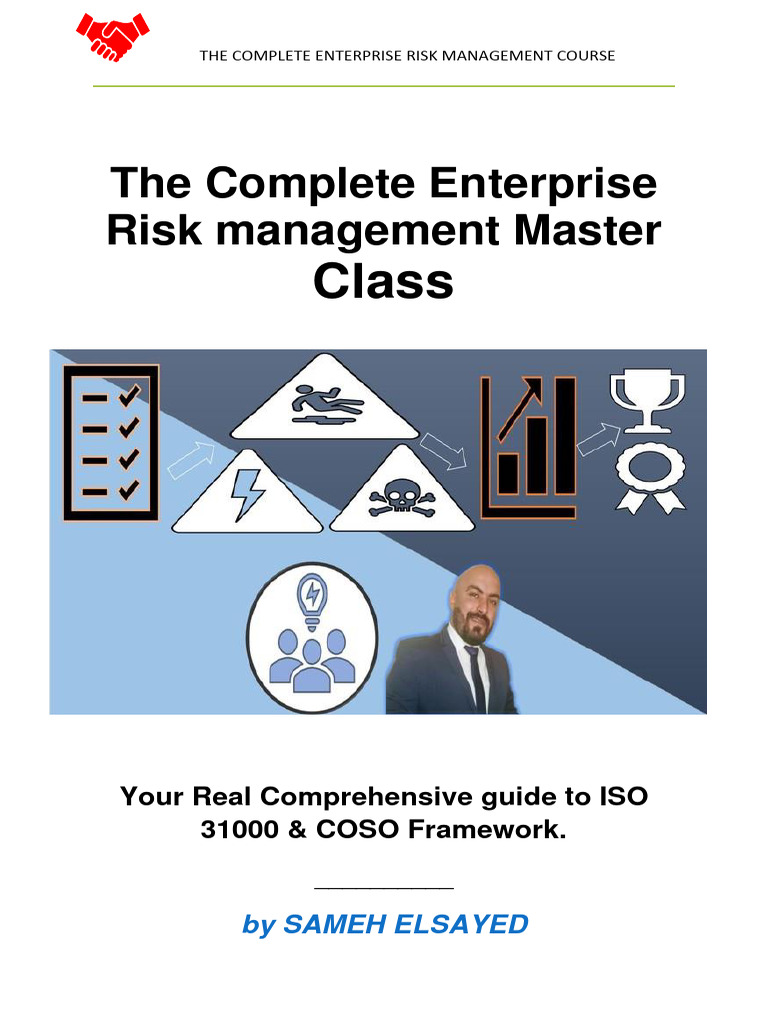 THE COMPLETE ENTERPRISE RISK MANAGEMENT COURSE

The Complete Enterprise Risk management Master Class

Your Real Comprehensive guide to ISO 31000 & COSO Framework.

by SAMEH ELSAYED